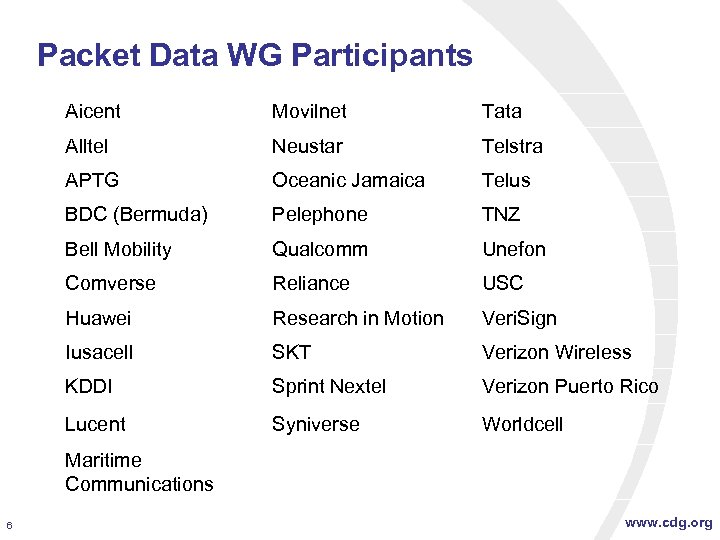 Packet Data WG Participants

Aicent
Alltel
APTG
BDC (Bermuda)
Bell Mobility
Comverse
Huawei
Iusacell
KDDI
Lucent
Maritime Communications

Movilnet
Neustar
Oceanic Jamaica
Pelephone
Qualcomm
Reliance
Research in Motion
SKT
Sprint Nextel
Syniverse

Tata
Telstra
Telus
TNZ
Unefon
USC
VeriSign
Verizon Wireless
Verizon Puerto Rico
Worldcell

6

www.cdg.org